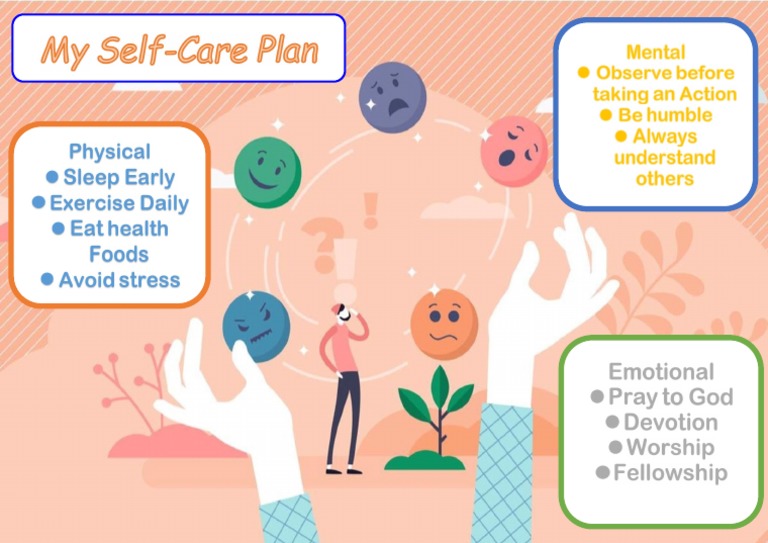 My Self-Care Plan

Physical
● Sleep Early
● Exercise Daily
● Eat health Foods
● Avoid stress

Mental
● Observe before taking an Action
● Be humble
● Always understand others

Emotional
● Pray to God
● Devotion
● Worship
● Fellowship